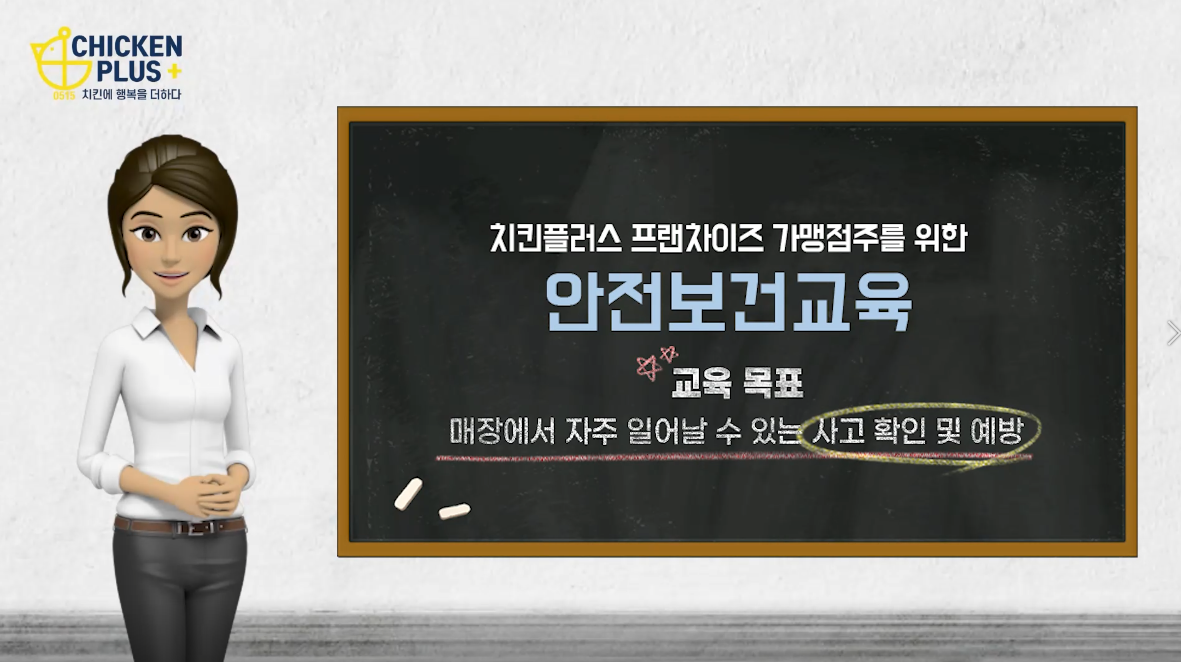 CHICKEN PLUS +
0515 치킨에 행복을 더하다

치킨플러스 프랜차이즈 가맹점주를 위한
안전보건교육

교육 목표
매장에서 자주 일어날 수 있는 사고 확인 및 예방